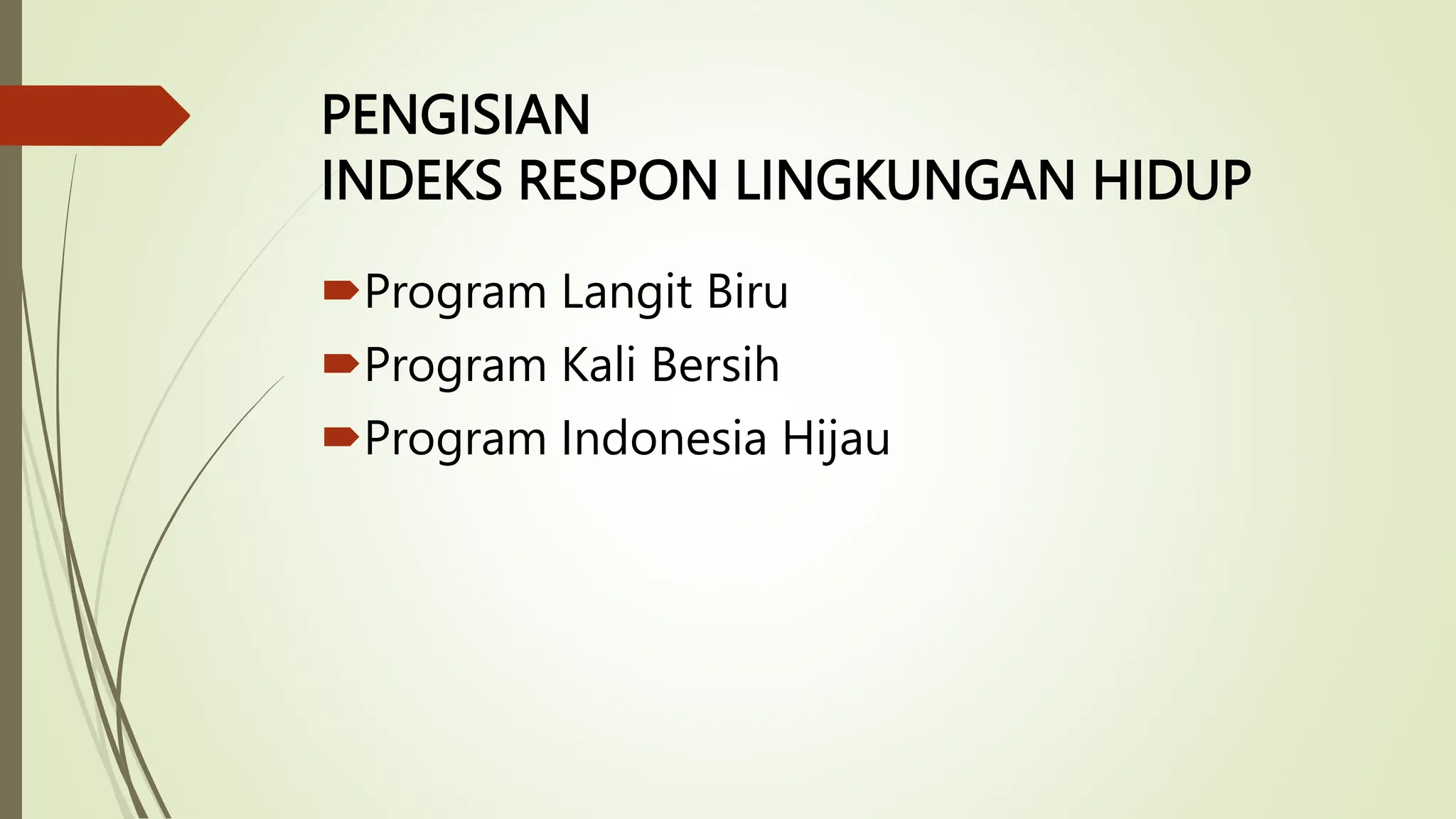 PENGISIAN
INDEKS RESPON LINGKUNGAN HIDUP

Program Langit Biru
Program Kali Bersih
Program Indonesia Hijau